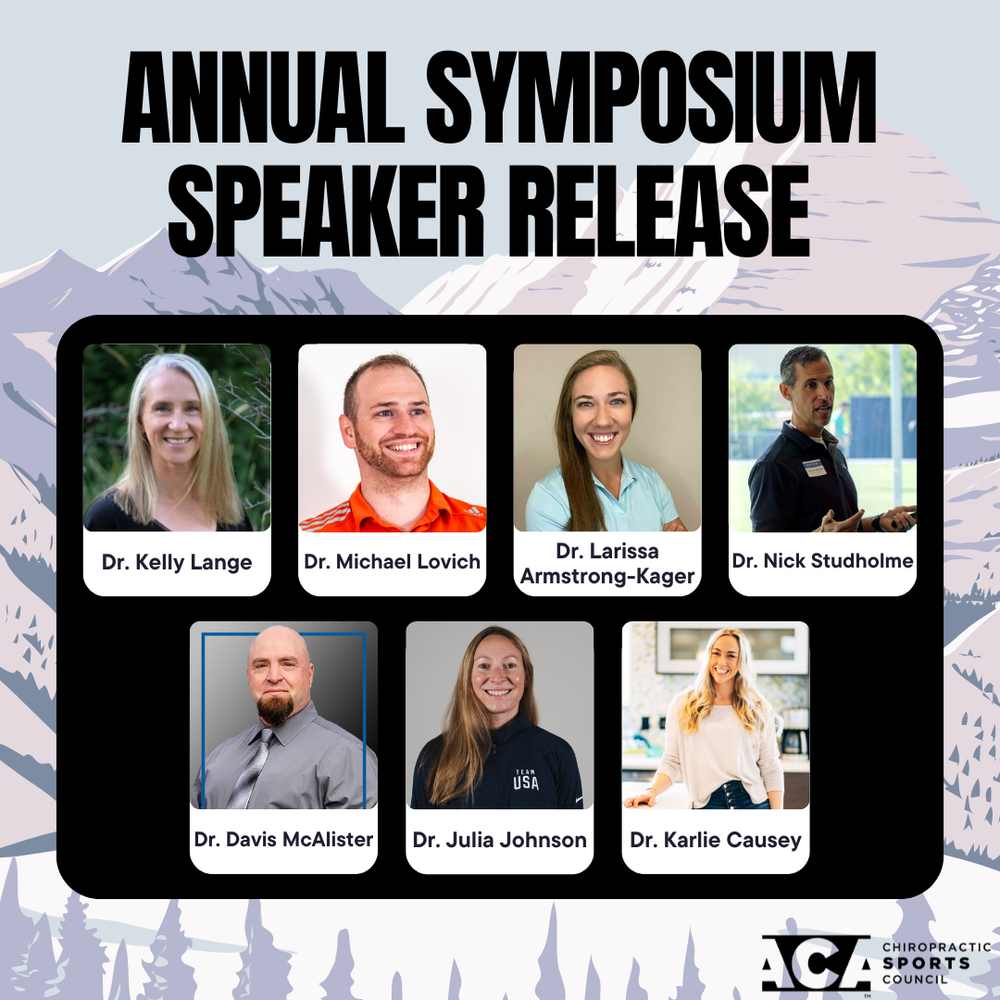 ANNUAL SYMPOSIUM SPEAKER RELEASE

Dr. Kelly Lange

Dr. Michael Lovich

Dr. Larissa Armstrong-Kager

Dr. Nick Studholme

Dr. Davis McAlister

TEAM USA

Dr. Julia Johnson

Dr. Karlie Causey

ACA CHIROPRACTIC SPORTS COUNCIL